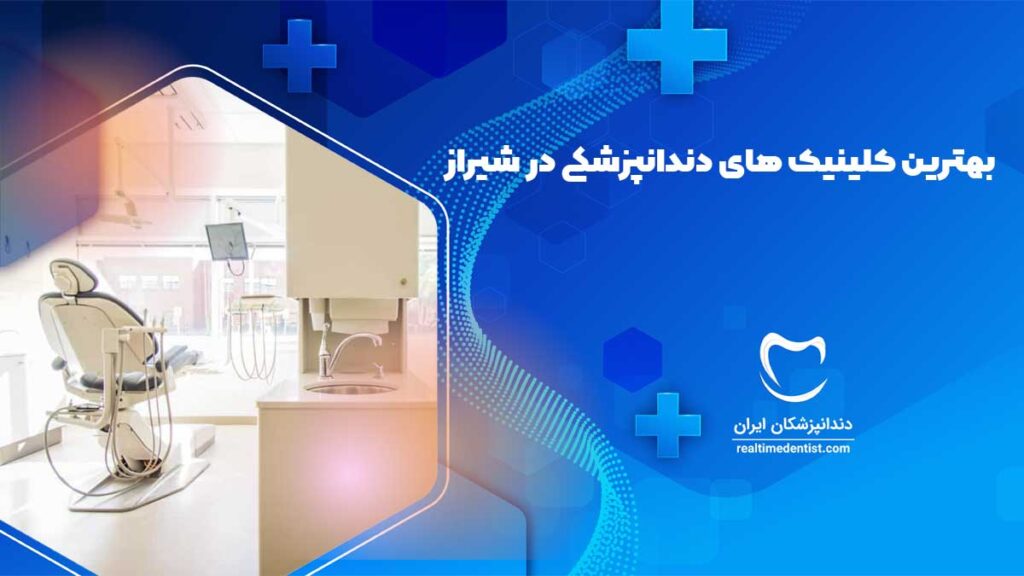 بهترین کلینیک های دندانپزشکی در شیراز

دندانپزشکان ایران
realtimedentist.com